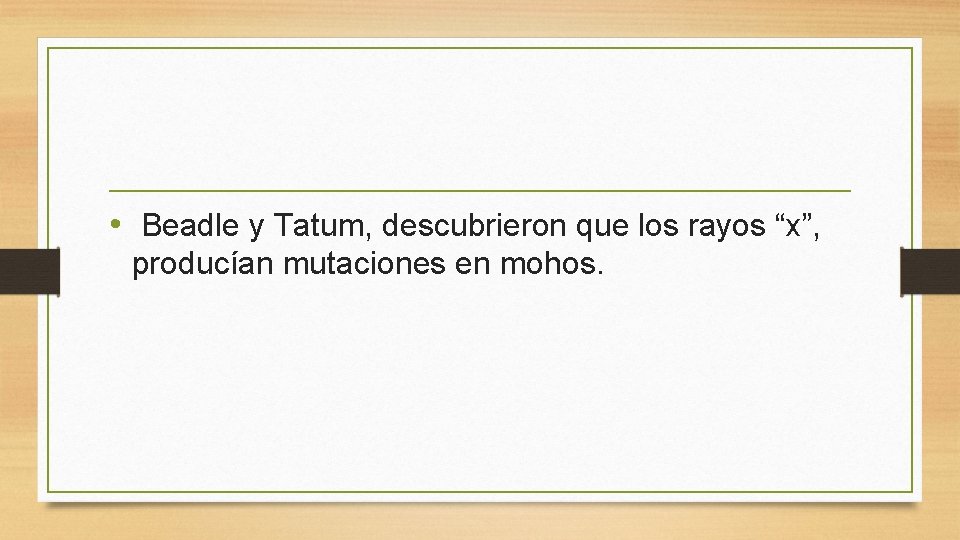 • Beadle y Tatum, descubrieron que los rayos “x”, producían mutaciones en mohos.